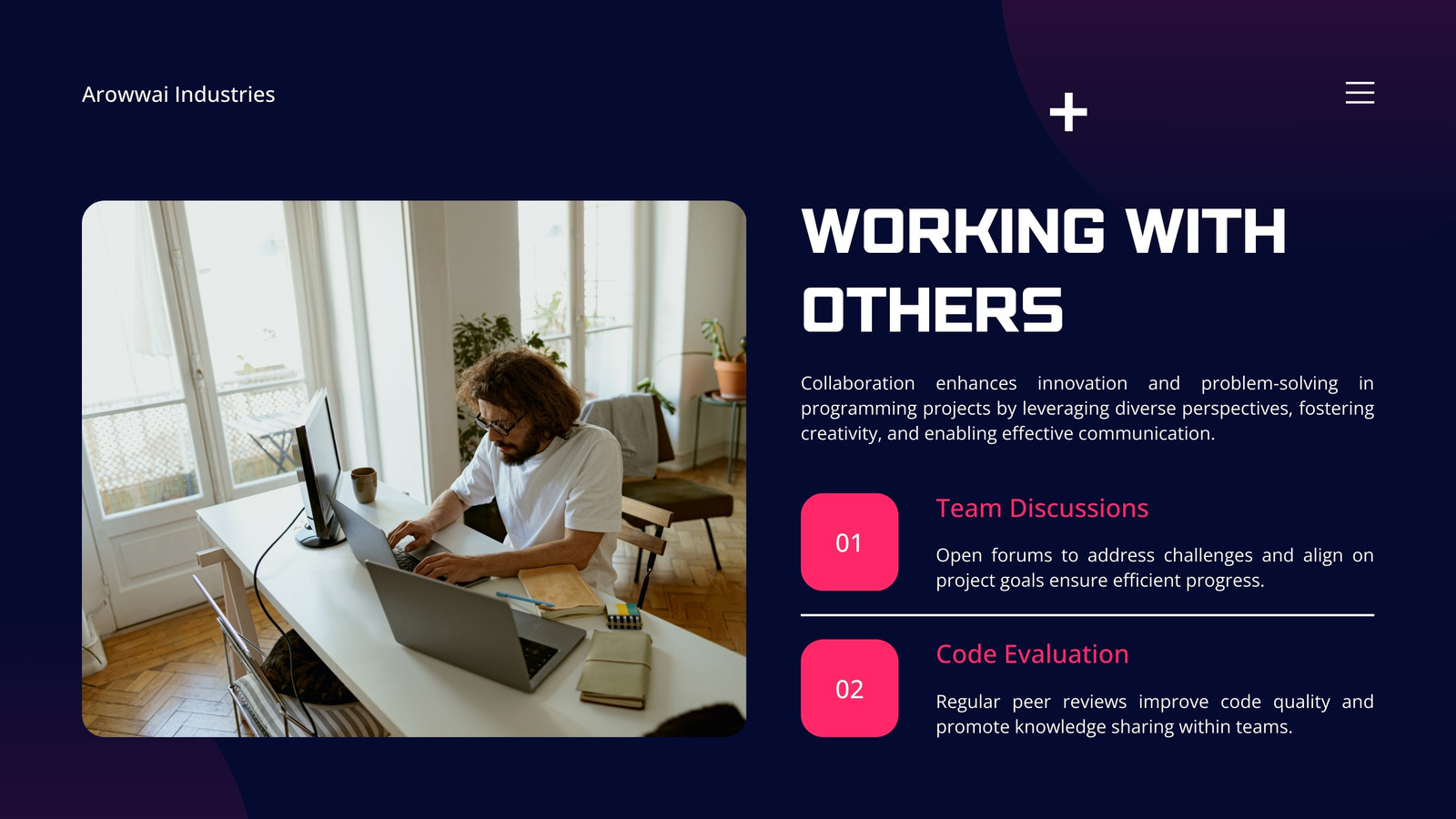 Arowwai Industries

+

WORKING WITH OTHERS

Collaboration enhances innovation and problem-solving in programming projects by leveraging diverse perspectives, fostering creativity, and enabling effective communication.

01

Team Discussions

Open forums to address challenges and align on project goals ensure efficient progress.

02

Code Evaluation

Regular peer reviews improve code quality and promote knowledge sharing within teams.